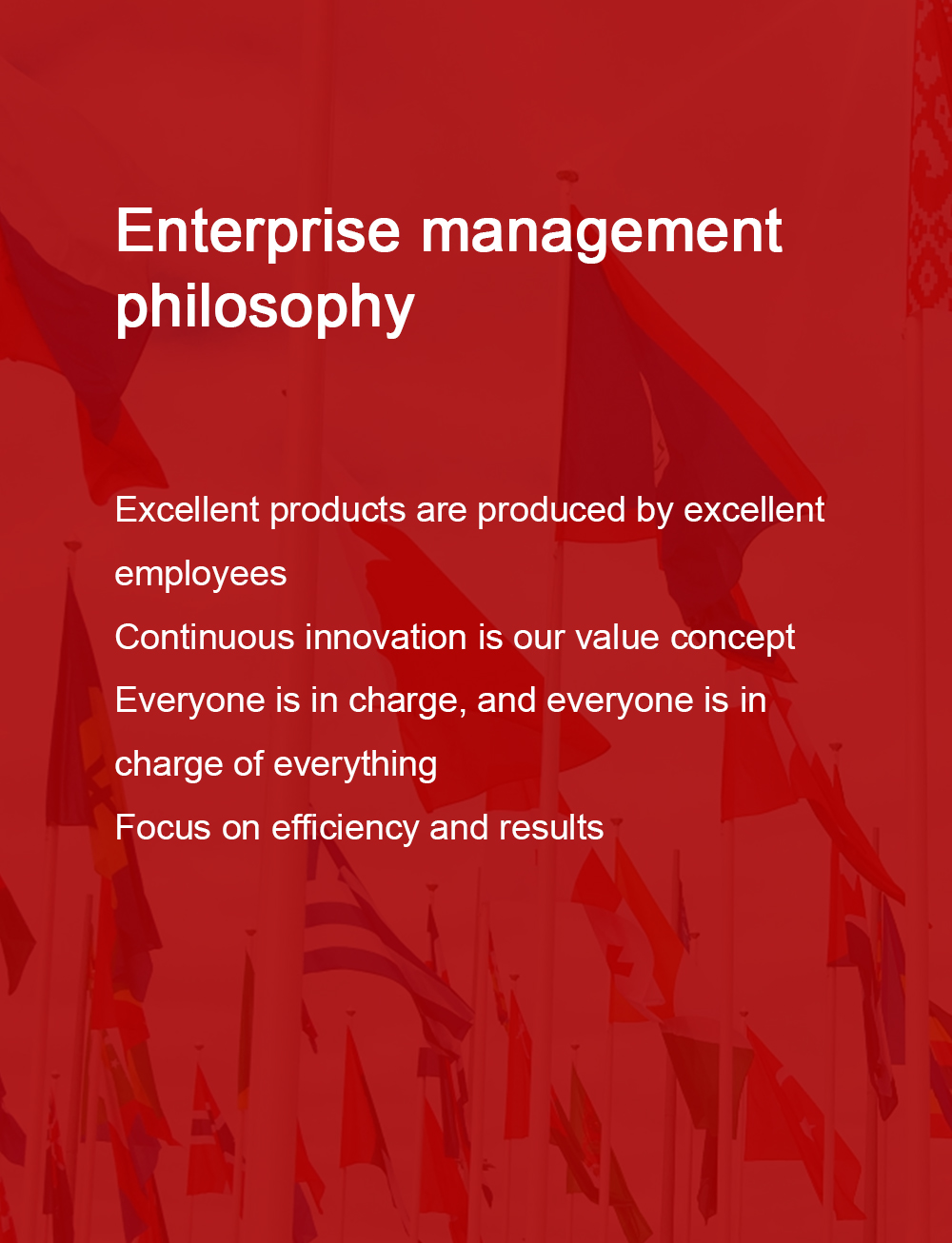 Enterprise management philosophy

Excellent products are produced by excellent employees
Continuous innovation is our value concept
Everyone is in charge, and everyone is in charge of everything
Focus on efficiency and results